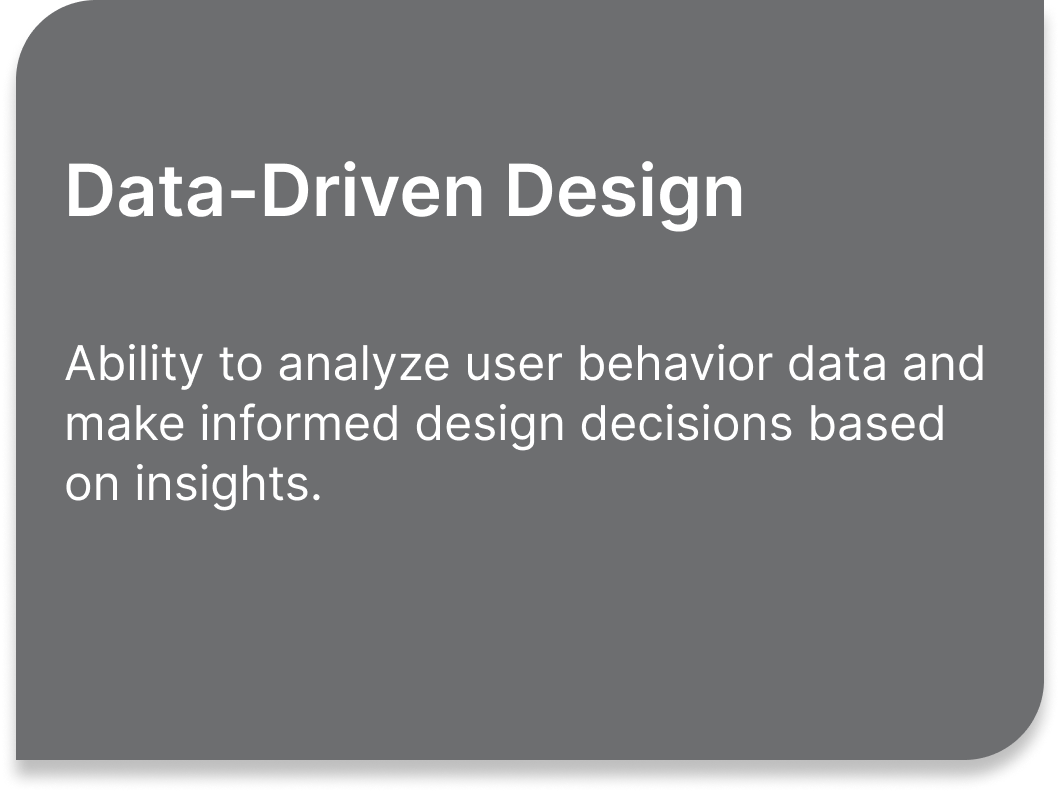 Data-Driven Design

Ability to analyze user behavior data and make informed design decisions based on insights.